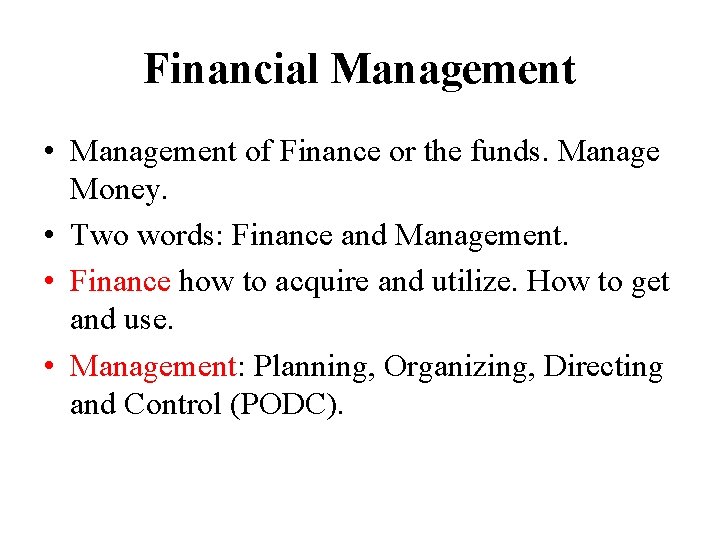 Financial Management

• Management of Finance or the funds. Manage Money.
• Two words: Finance and Management.
• Finance how to acquire and utilize. How to get and use.
• Management: Planning, Organizing, Directing and Control (PODC).